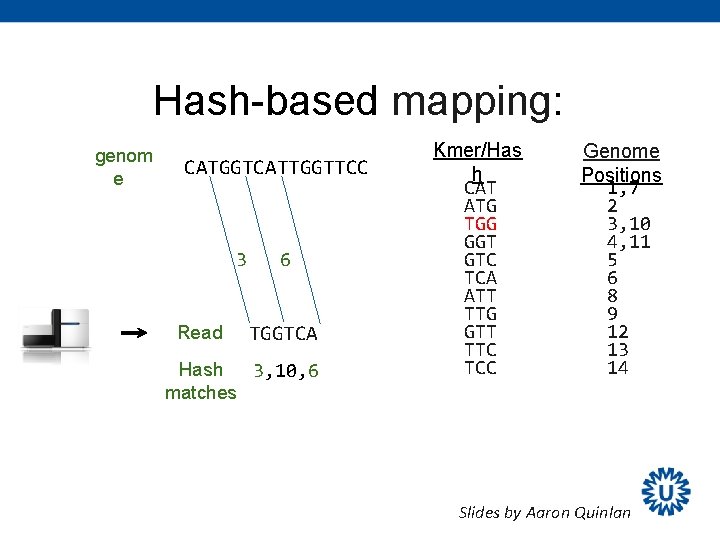 Hash-based mapping:

genome

CATGGTCATTGGTTCC

3 6

Read TGGTCA

Hash matches 3,10,6

| Kmer/Hash | Genome Positions |
|---|---|
| CAT | 1,7 |
| ATG | 2 |
| TGG | 3,10 |
| GGT | 4,11 |
| GTC | 5 |
| TCA | 6 |
| ATT | 8 |
| TTG | 9 |
| GTT | 12 |
| TTC | 13 |
| TCC | 14 |

Slides by Aaron Quinlan

U